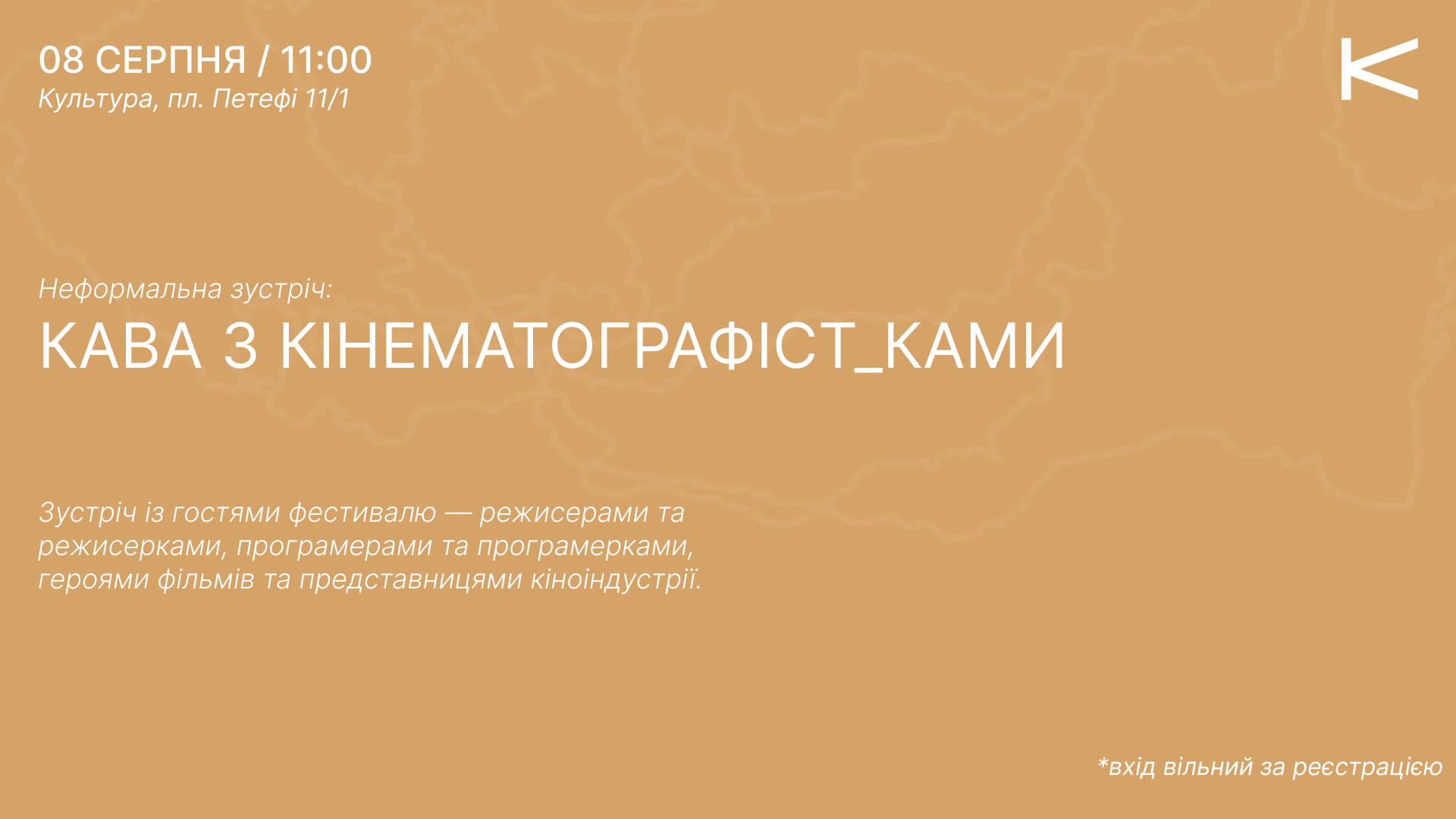 08 СЕРПНЯ / 11:00
Культура, пл. Петефі 11/1

Неформальна зустріч:
КАВА З КІНЕМАТОГРАФІСТ_КАМИ

Зустріч із гостями фестивалю — режисерами та режисерками, програмерами та програмерками, героями фільмів та представницями кіноіндустрії.

*вхід вільний за реєстрацією